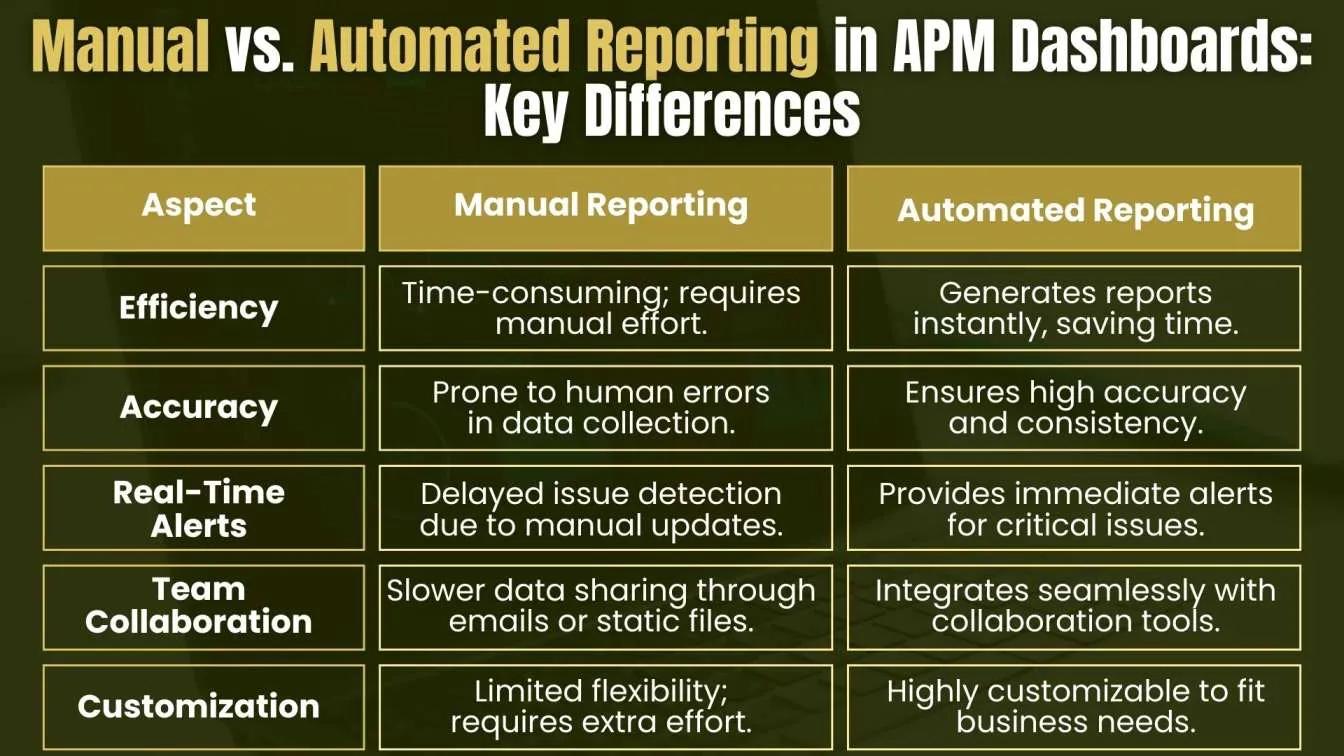 Manual vs. Automated Reporting in APM Dashboards: Key Differences

| Aspect | Manual Reporting | Automated Reporting |
|---|---|---|
| Efficiency | Time-consuming; requires manual effort. | Generates reports instantly, saving time. |
| Accuracy | Prone to human errors in data collection. | Ensures high accuracy and consistency. |
| Real-Time Alerts | Delayed issue detection due to manual updates. | Provides immediate alerts for critical issues. |
| Team Collaboration | Slower data sharing through emails or static files. | Integrates seamlessly with collaboration tools. |
| Customization | Limited flexibility; requires extra effort. | Highly customizable to fit business needs. |